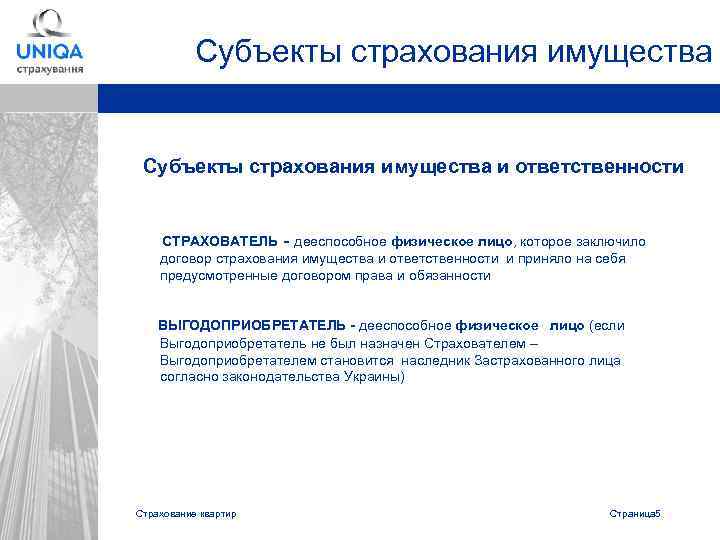 UNIQA
страхування

Субъекты страхования имущества

Субъекты страхования имущества и ответственности

СТРАХОВАТЕЛЬ - дееспособное физическое лицо, которое заключило договор страхования имущества и ответственности и приняло на себя предусмотренные договором права и обязанности

ВЫГОДОПРИОБРЕТАТЕЛЬ - дееспособное физическое лицо (если Выгодоприобретатель не был назначен Страхователем – Выгодоприобретателем становится наследник Застрахованного лица согласно законодательства Украины)

Страхование квартир

Страница5